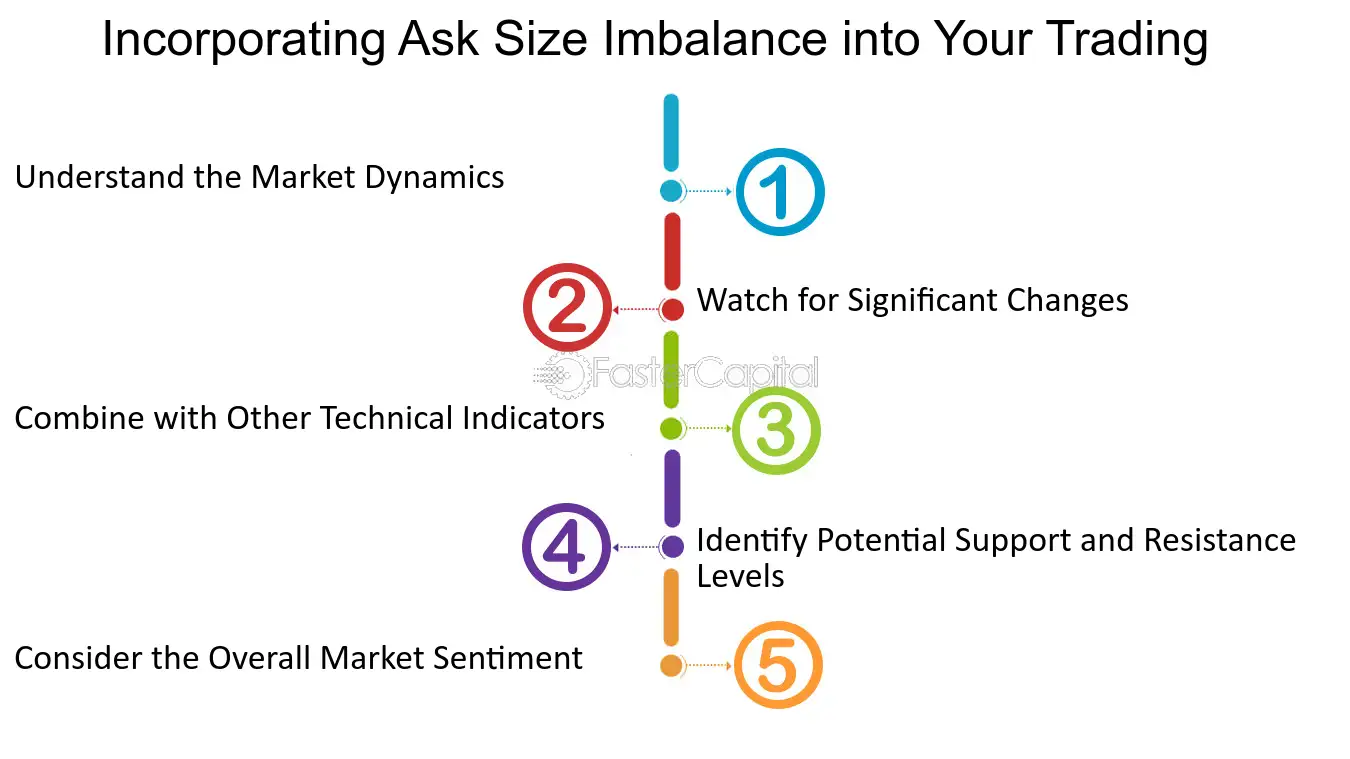 Incorporating Ask Size Imbalance into Your Trading

Understand the Market Dynamics

1

2

Watch for Significant Changes

FasterCapital

Combine with Other Technical Indicators

3

4

Identify Potential Support and Resistance Levels

Consider the Overall Market Sentiment

5